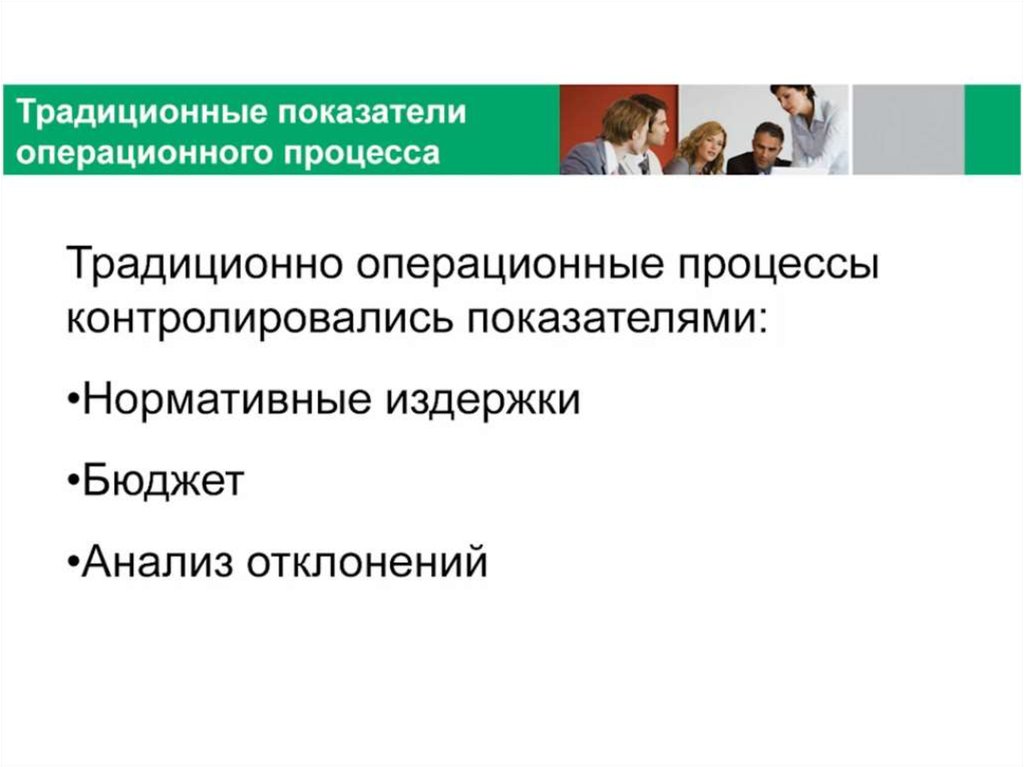 Традиционные показатели операционного процесса

Традиционно операционные процессы контролировались показателями:

•Нормативные издержки

•Бюджет

•Анализ отклонений